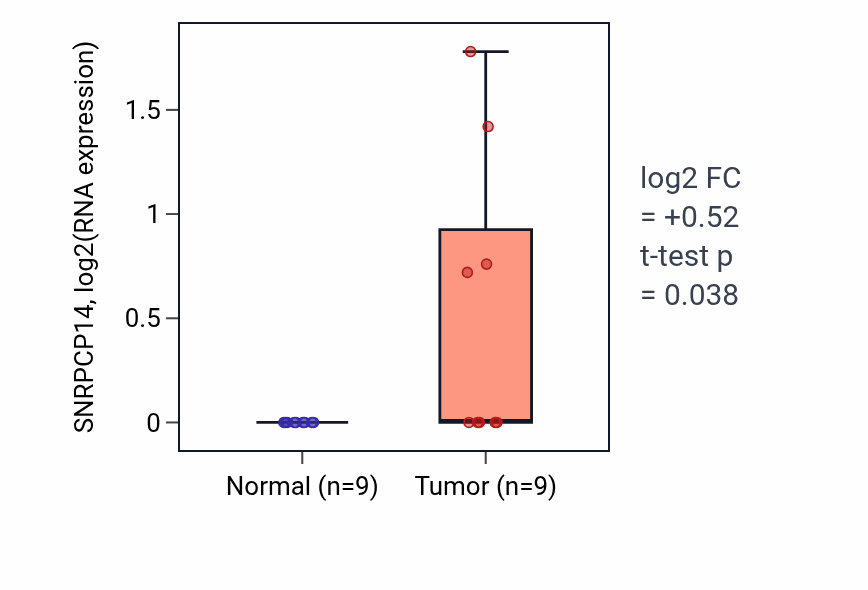 SNRPCP14, log2(RNA expression)

1.5
1
0.5
0

Normal (n=9)
Tumor (n=9)

log2 FC
= +0.52
t-test p
= 0.038